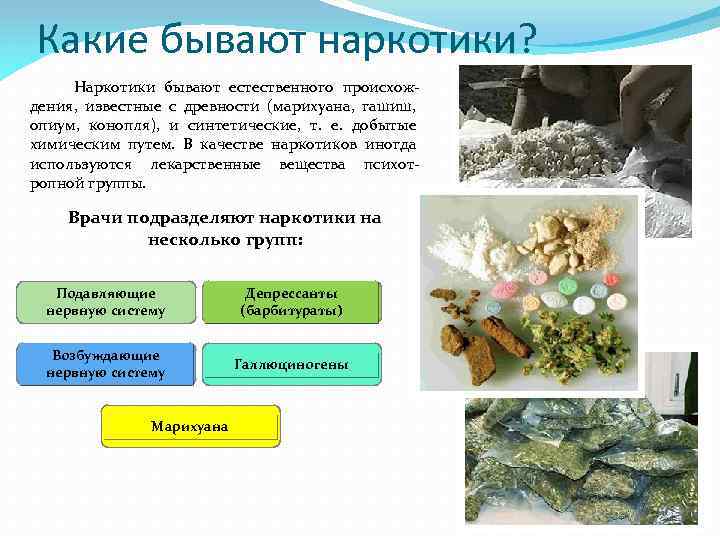 Какие бывают наркотики?

Наркотики бывают естественного происхождения, известные с древности (марихуана, гашиш, опиум, конопля), и синтетические, т. е. добытые химическим путем. В качестве наркотиков иногда используются лекарственные вещества психотропной группы.

Врачи подразделяют наркотики на несколько групп:

Подавляющие нервную систему

Депрессанты (барбитураты)

Возбуждающие нервную систему

Галлюциногены

Марихуана